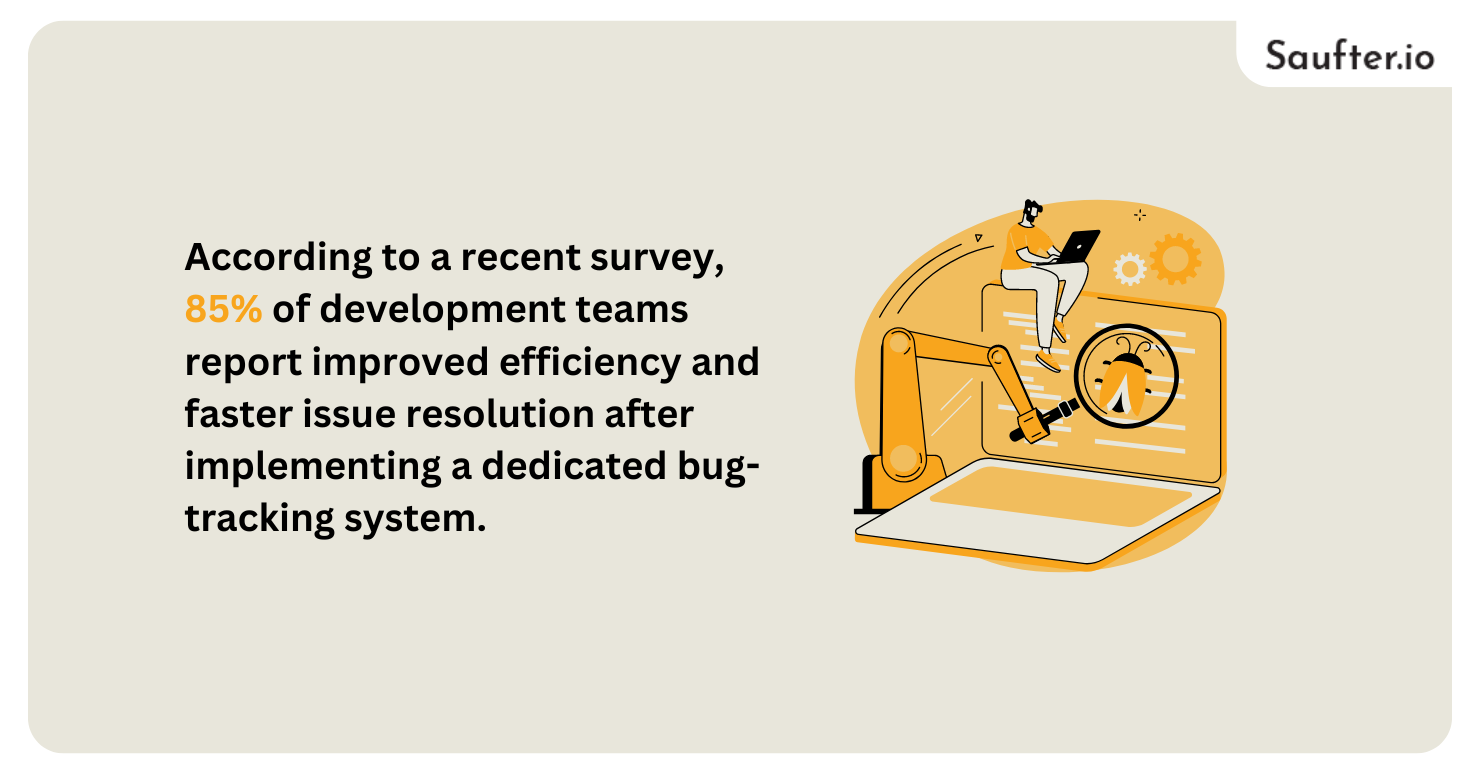 Saufter.io

According to a recent survey, 85% of development teams report improved efficiency and faster issue resolution after implementing a dedicated bug-tracking system.